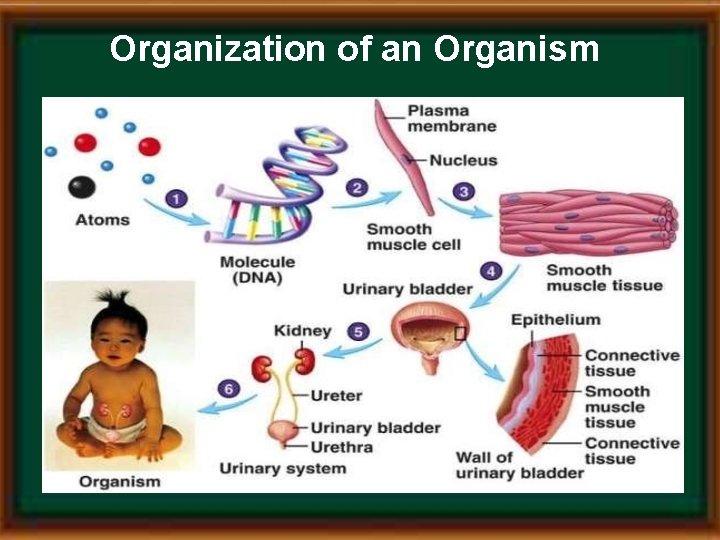 Organization of an Organism

Atoms

1

Molecule (DNA)

2

Plasma membrane

Nucleus

Smooth muscle cell

3

Smooth muscle tissue

4

Urinary bladder

Epithelium

Connective tissue

Smooth muscle tissue

Connective tissue

Wall of urinary bladder

5

Kidney

Ureter

Urinary bladder

Urethra

Urinary system

6

Organism